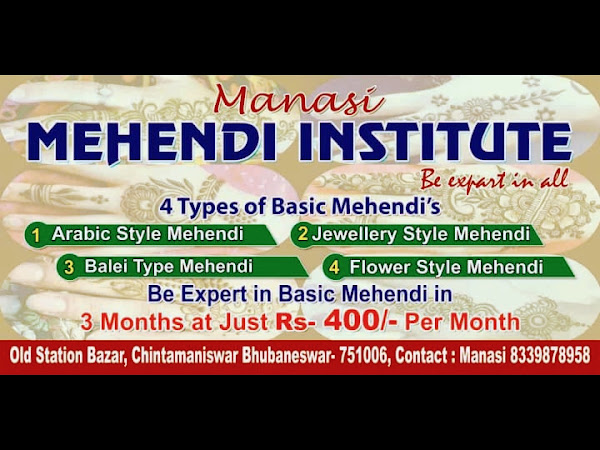 Manasi
MEHENDI INSTITUTE
Be expart in all

4 Types of Basic Mehendi's

1 Arabic Style Mehendi
2 Jewellery Style Mehendi
3 Balei Type Mehendi
4 Flower Style Mehendi

Be Expert in Basic Mehendi in
3 Months at Just Rs- 400/- Per Month

Old Station Bazar, Chintamaniswar Bhubaneswar- 751006, Contact : Manasi 8339878958